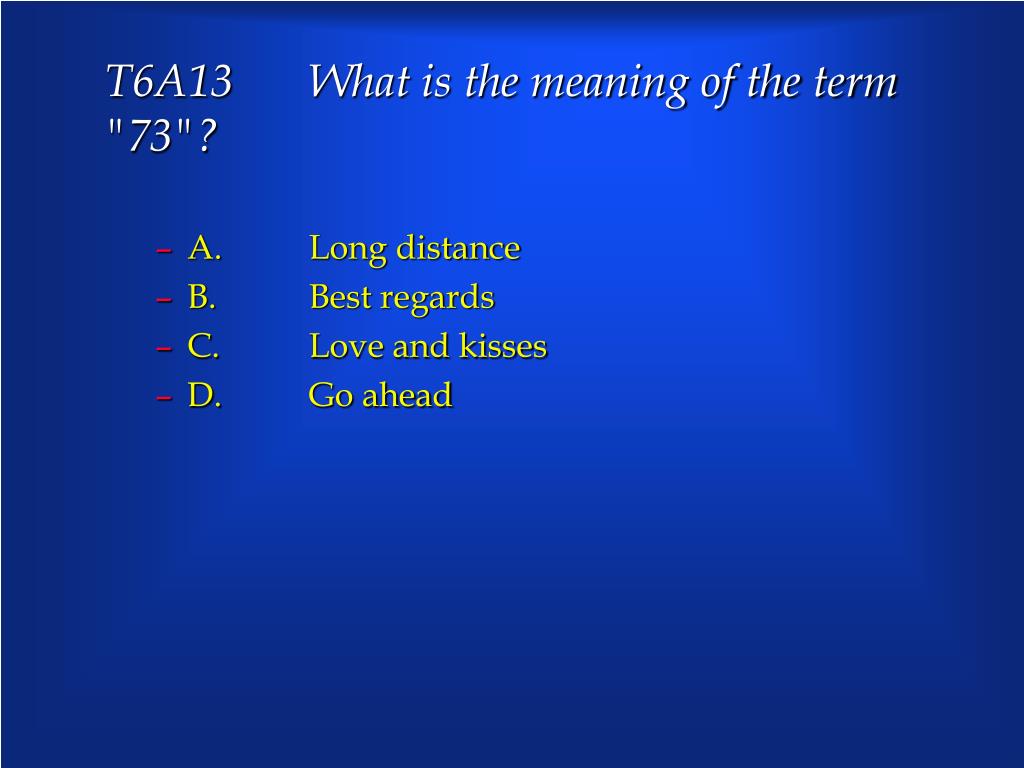 T6A13 What is the meaning of the term "73"?

– A. Long distance
– B. Best regards
– C. Love and kisses
– D. Go ahead